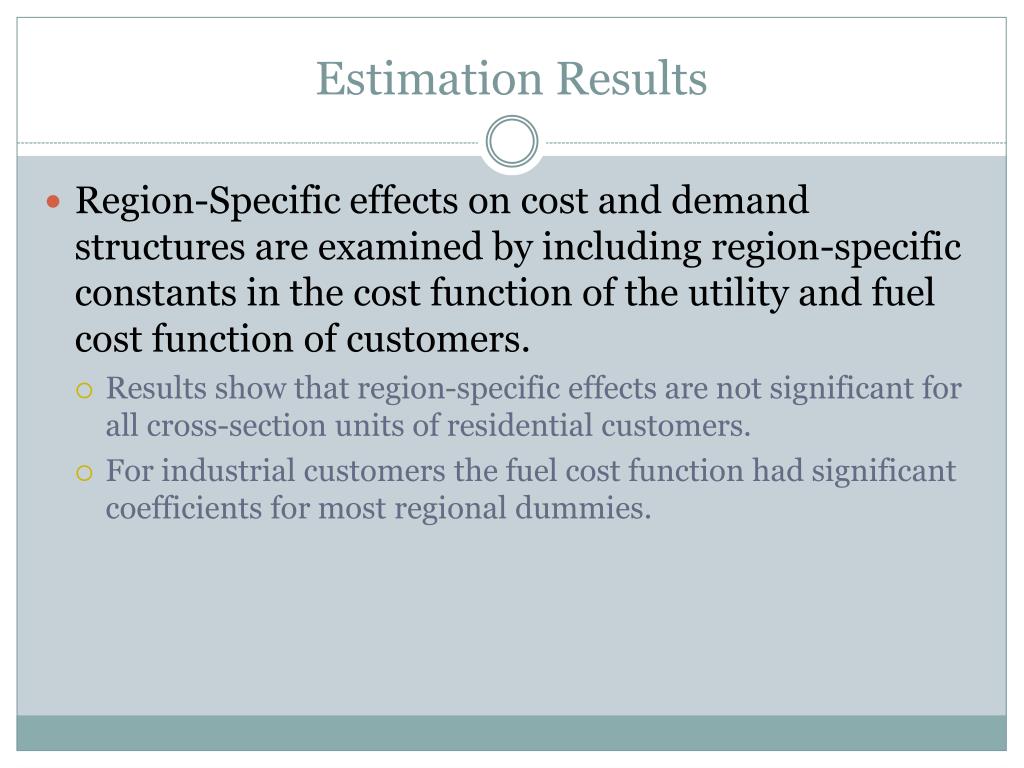 Estimation Results

Region-Specific effects on cost and demand structures are examined by including region-specific constants in the cost function of the utility and fuel cost function of customers.

Results show that region-specific effects are not significant for all cross-section units of residential customers.

For industrial customers the fuel cost function had significant coefficients for most regional dummies.